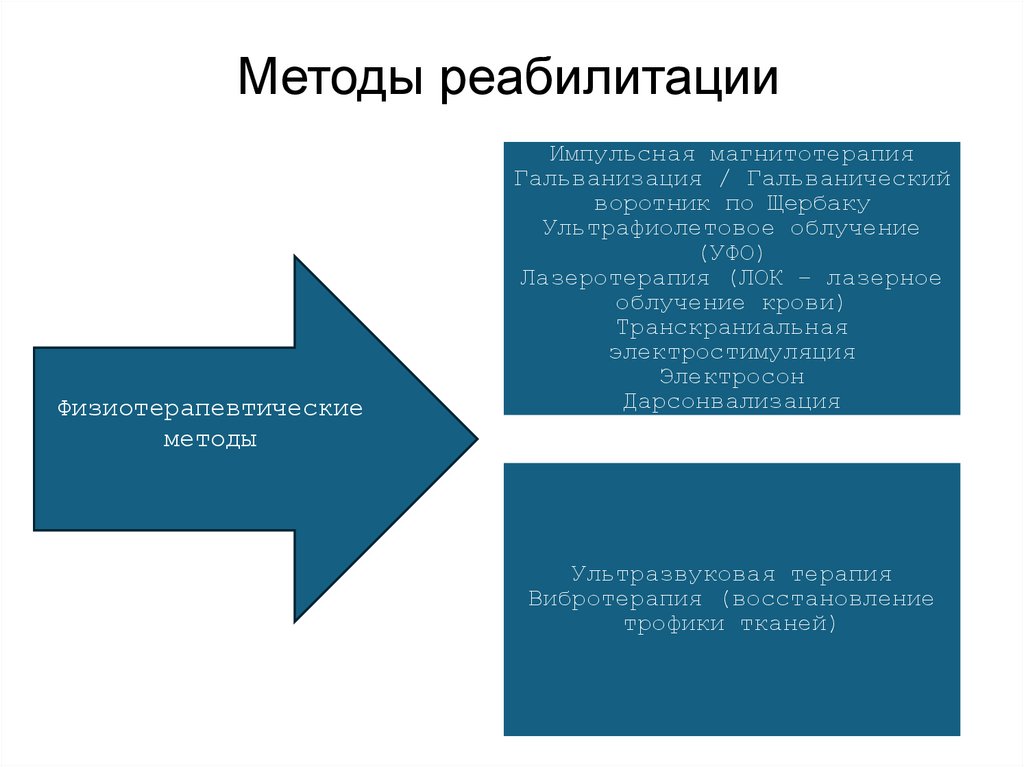 Методы реабилитации

Физиотерапевтические методы

Импульсная магнитотерапия
Гальванизация / Гальванический воротник по Щербаку
Ультрафиолетовое облучение (УФО)
Лазеротерапия (ЛОК – лазерное облучение крови)
Транскраниальная электростимуляция
Электросон
Дарсонвализация

Ультразвуковая терапия
Вибротерапия (восстановление трофики тканей)